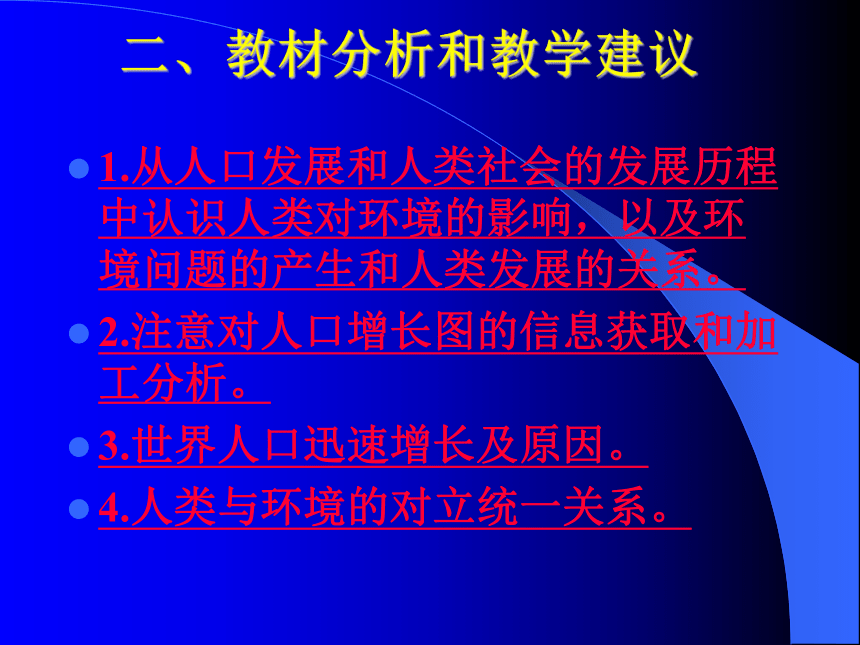 二、教材分析和教学建议

1.从人口发展和人类社会的发展历程中认识人类对环境的影响，以及环境问题的产生和人类发展的关系。

2.注意对人口增长图的信息获取和加工分析。

3.世界人口迅速增长及原因。

4.人类与环境的对立统一关系。